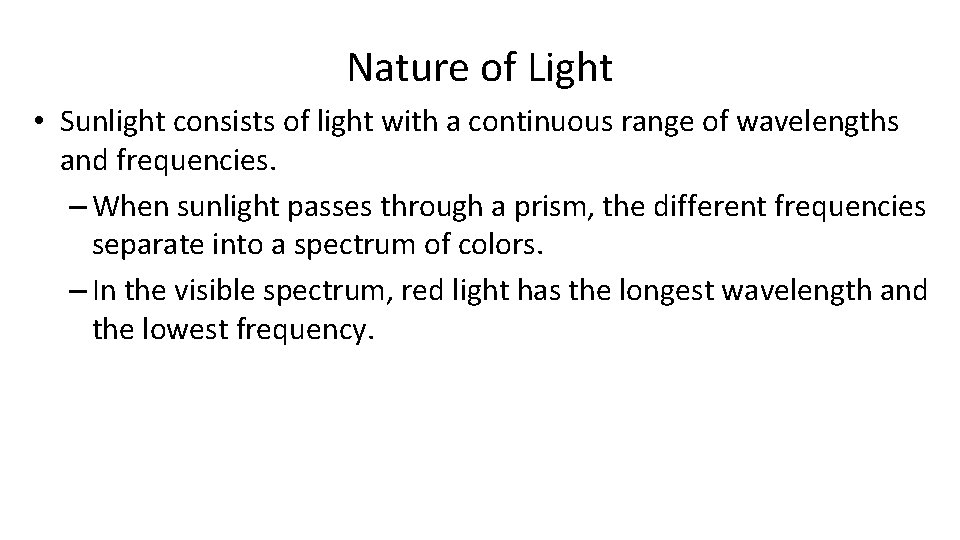 Nature of Light

• Sunlight consists of light with a continuous range of wavelengths and frequencies.

– When sunlight passes through a prism, the different frequencies separate into a spectrum of colors.

– In the visible spectrum, red light has the longest wavelength and the lowest frequency.